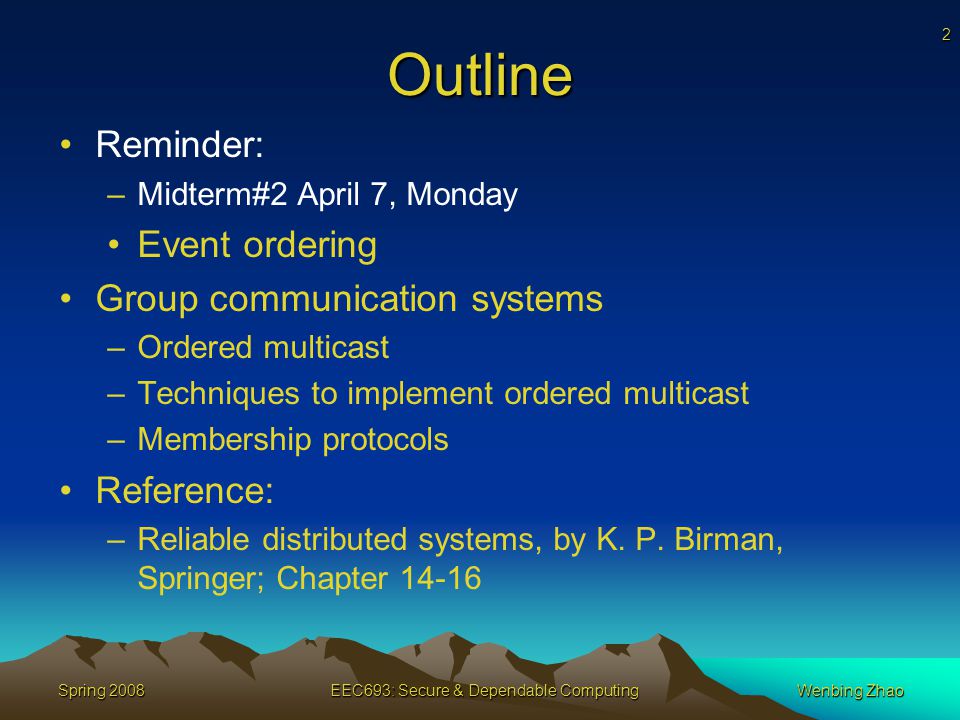 2

Outline

• Reminder:
 – Midterm#2 April 7, Monday
 • Event ordering
• Group communication systems
 – Ordered multicast
 – Techniques to implement ordered multicast
 – Membership protocols
• Reference:
 – Reliable distributed systems, by K. P. Birman, Springer; Chapter 14-16

Spring 2008 EEC693: Secure & Dependable Computing Wenbing Zhao